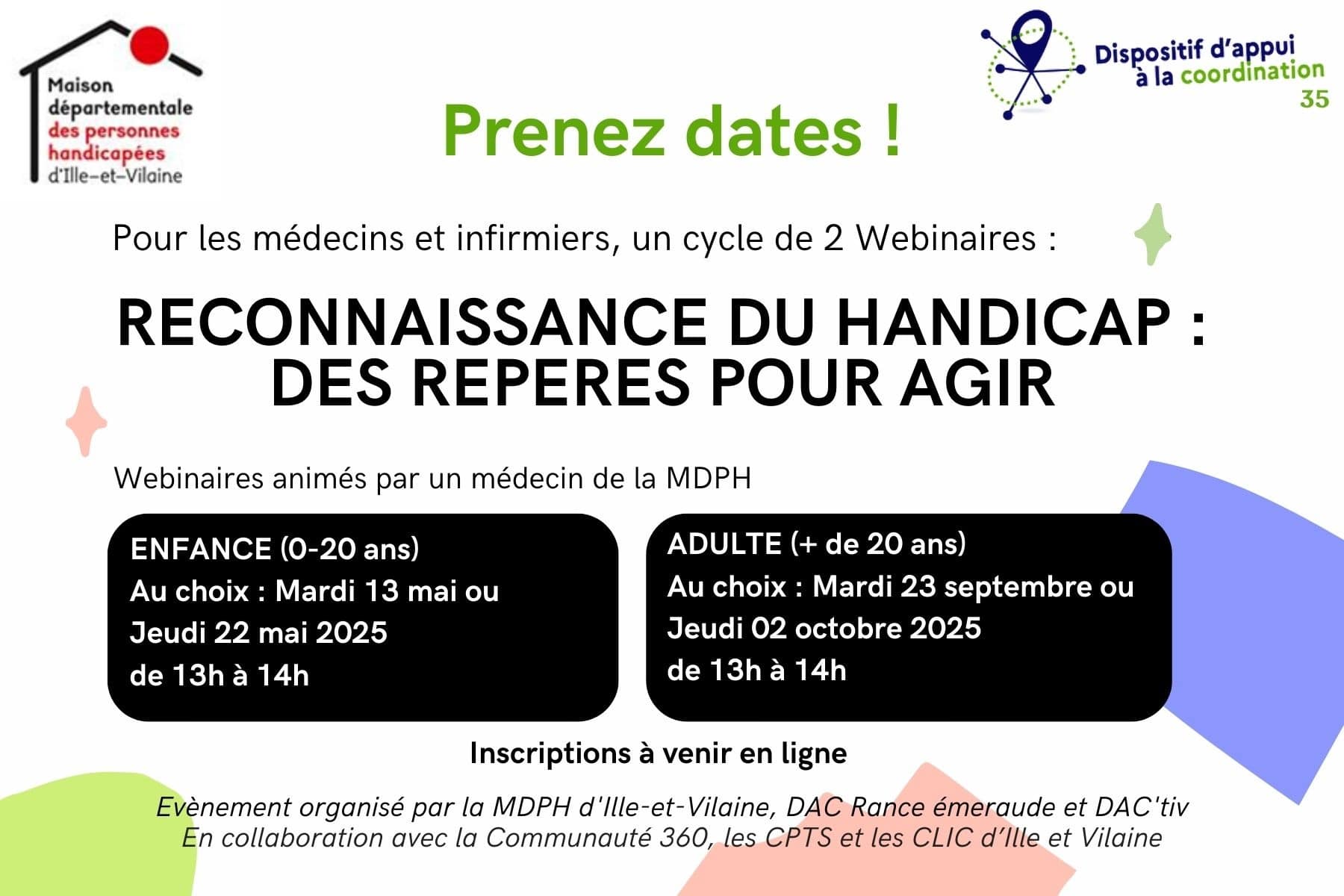 Maison départementale des personnes handicapées d'Ille-et-Vilaine

Dispositif d'appui à la coordination 35

Prenez dates !

Pour les médecins et infirmiers, un cycle de 2 Webinaires :

RECONNAISSANCE DU HANDICAP : DES REPERES POUR AGIR

Webinaires animés par un médecin de la MDPH

ENFANCE (0-20 ans)
Au choix : Mardi 13 mai ou
Jeudi 22 mai 2025
de 13h à 14h

ADULTE (+ de 20 ans)
Au choix : Mardi 23 septembre ou
Jeudi 02 octobre 2025
de 13h à 14h

Inscriptions à venir en ligne

Evènement organisé par la MDPH d'Ille-et-Vilaine, DAC Rance émeraude et DAC'tiv
En collaboration avec la Communauté 360, les CPTS et les CLIC d'Ille et Vilaine